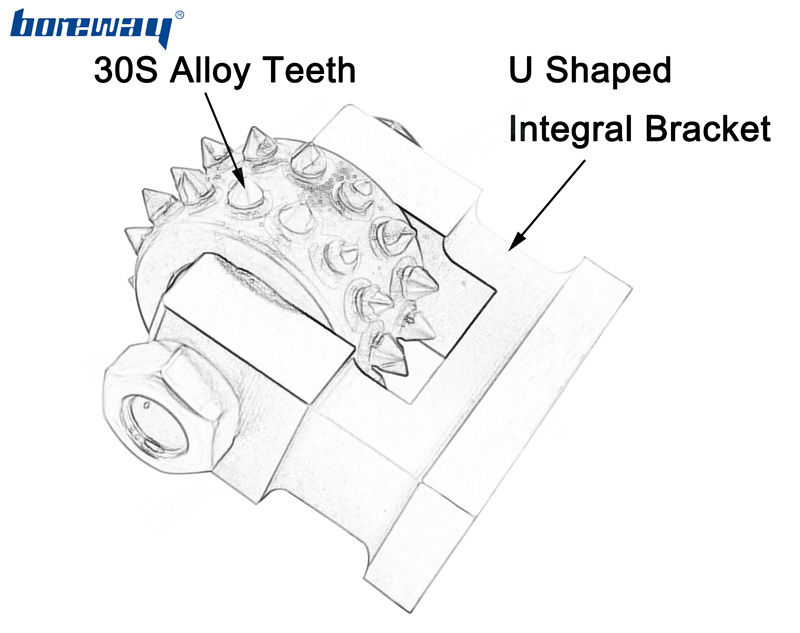 boreway®

30S Alloy Teeth

U Shaped Integral Bracket